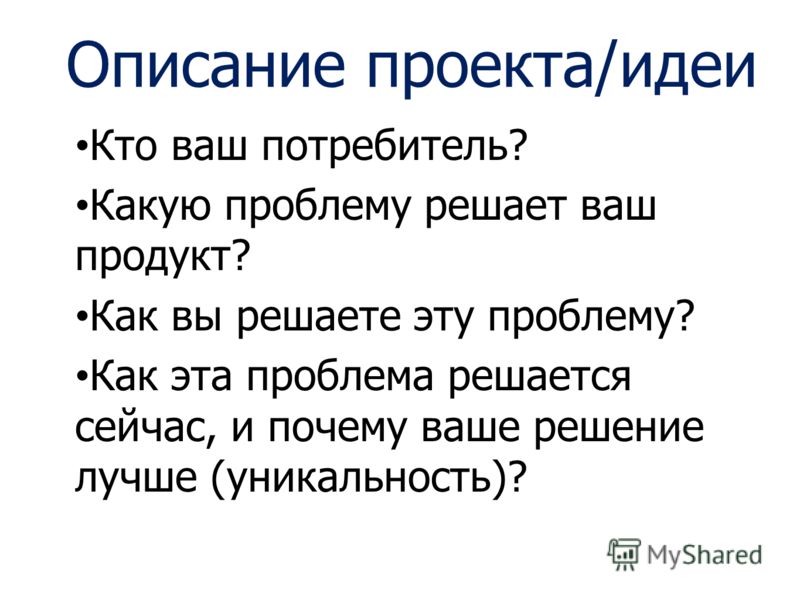 Описание проекта/идеи

•Кто ваш потребитель?

•Какую проблему решает ваш продукт?

•Как вы решаете эту проблему?

•Как эта проблема решается сейчас, и почему ваше решение лучше (уникальность)?

MyShared